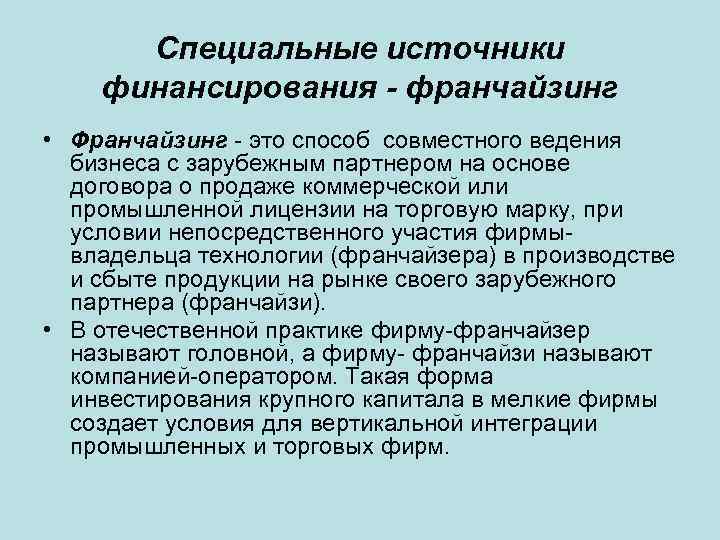 Специальные источники финансирования - франчайзинг

• Франчайзинг - это способ совместного ведения бизнеса с зарубежным партнером на основе договора о продаже коммерческой или промышленной лицензии на торговую марку, при условии непосредственного участия фирмы-владельца технологии (франчайзера) в производстве и сбыте продукции на рынке своего зарубежного партнера (франчайзи).

• В отечественной практике фирму-франчайзер называют головной, а фирму- франчайзи называют компанией-оператором. Такая форма инвестирования крупного капитала в мелкие фирмы создает условия для вертикальной интеграции промышленных и торговых фирм.